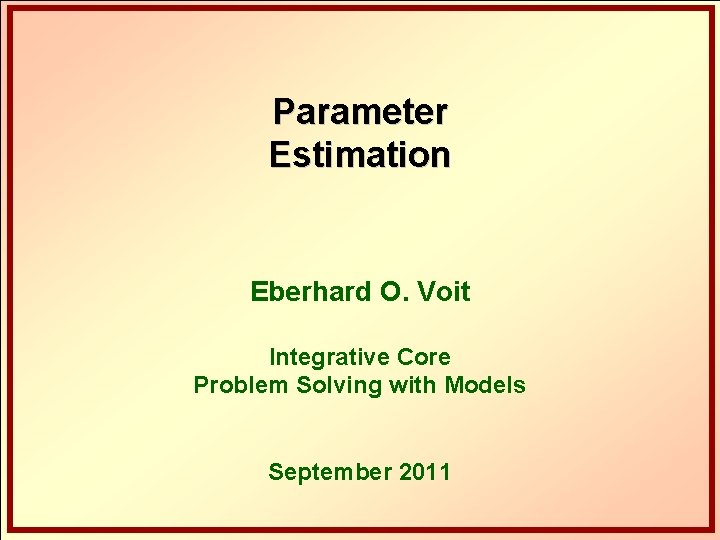 Parameter
Estimation

Eberhard O. Voit

Integrative Core
Problem Solving with Models

September 2011